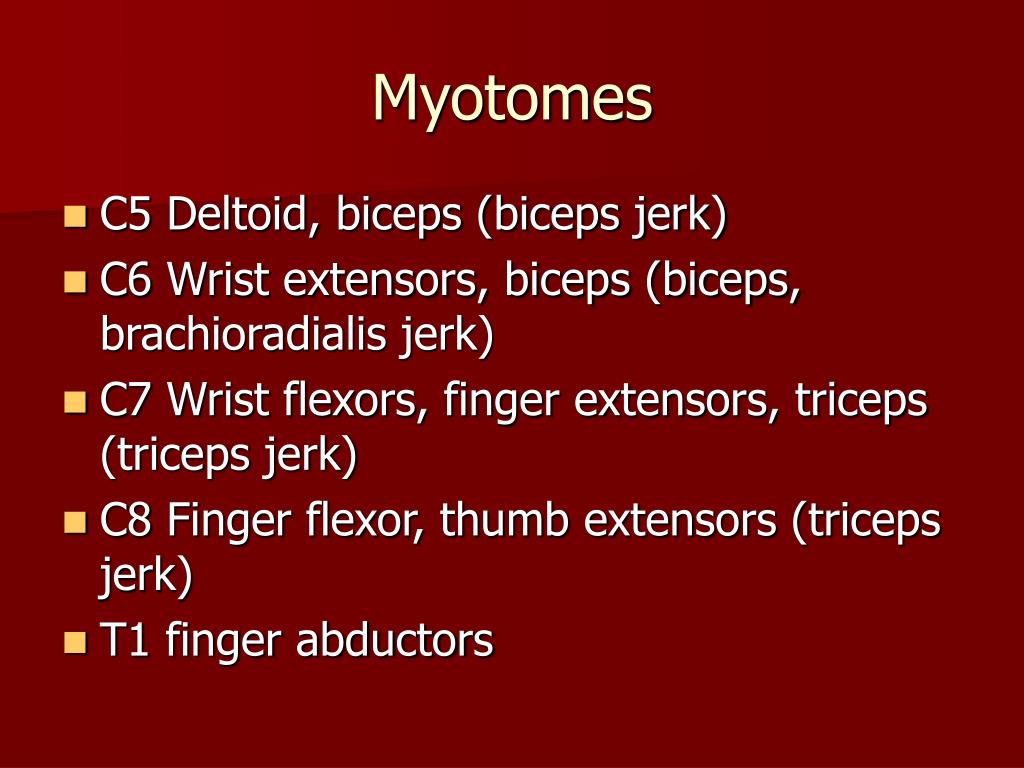 Myotomes

- C5 Deltoid, biceps (biceps jerk)
- C6 Wrist extensors, biceps (biceps, brachioradialis jerk)
- C7 Wrist flexors, finger extensors, triceps (triceps jerk)
- C8 Finger flexor, thumb extensors (triceps jerk)
- T1 finger abductors